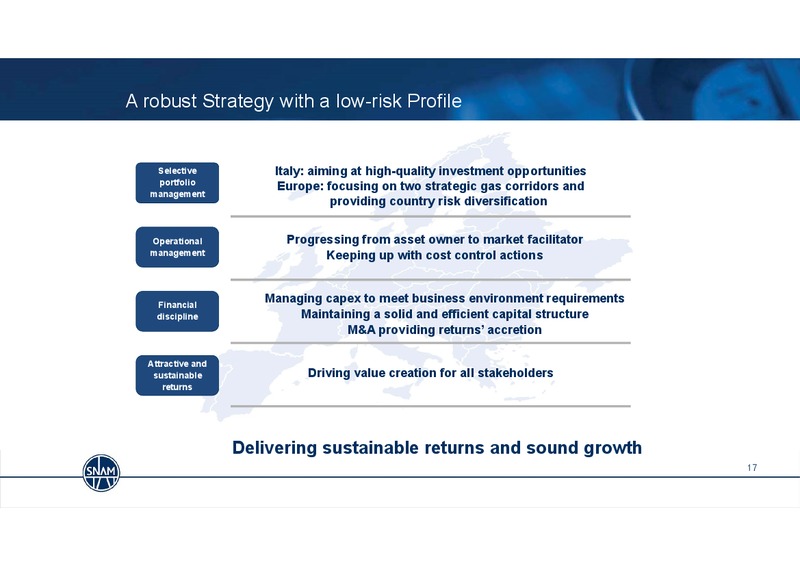 A robust Strategy with a low-risk Profile

Selective portfolio management

Italy: aiming at high-quality investment opportunities
Europe: focusing on two strategic gas corridors and providing country risk diversification

Operational management

Progressing from asset owner to market facilitator
Keeping up with cost control actions

Financial discipline

Managing capex to meet business environment requirements
Maintaining a solid and efficient capital structure
M&A providing returns' accretion

Attractive and sustainable returns

Driving value creation for all stakeholders

Delivering sustainable returns and sound growth

SNAM

17